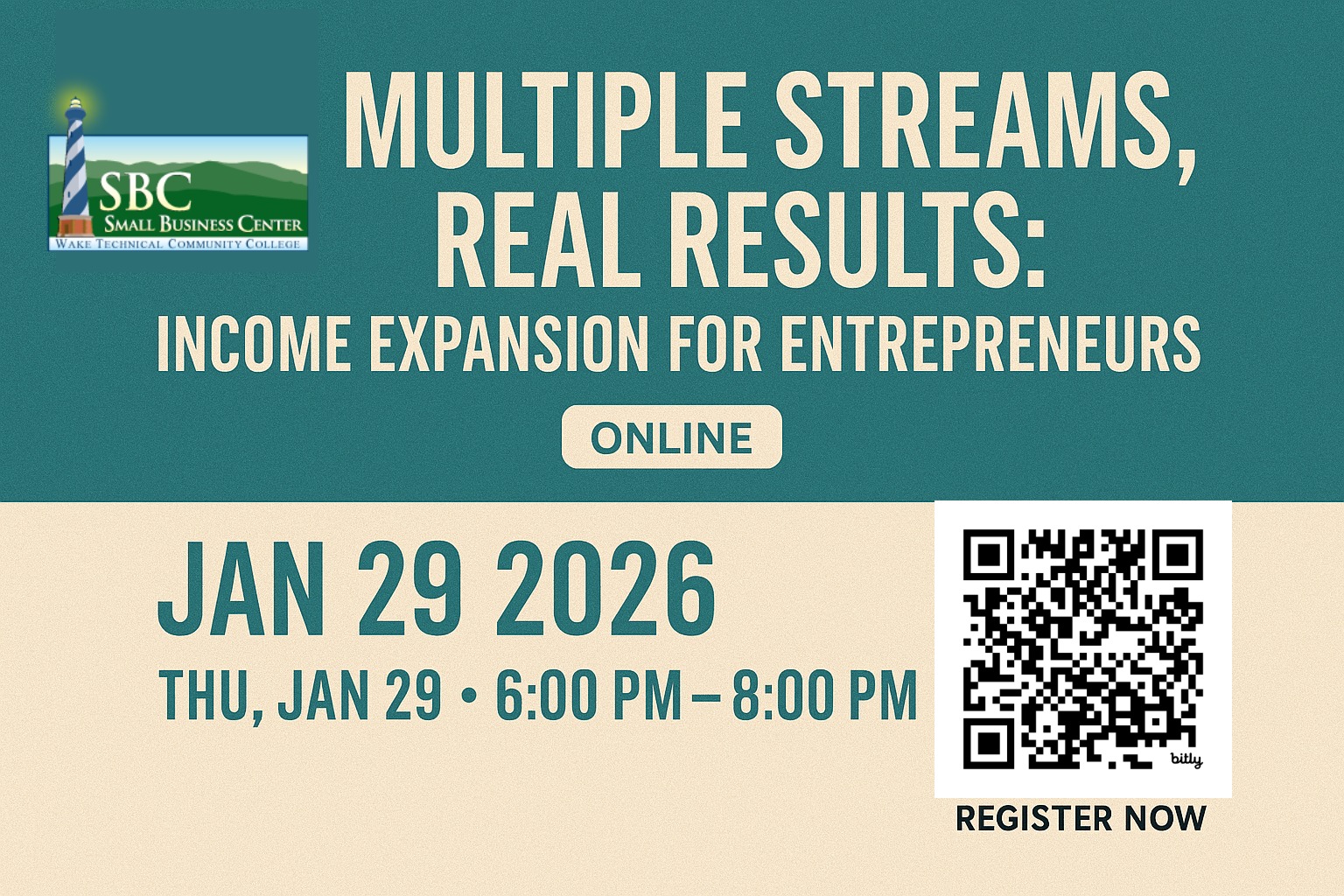 SBC
SMALL BUSINESS CENTER
WAKE TECHNICAL COMMUNITY COLLEGE

MULTIPLE STREAMS, REAL RESULTS:
INCOME EXPANSION FOR ENTREPRENEURS

ONLINE

JAN 29 2026
THU, JAN 29 • 6:00 PM – 8:00 PM

bitly

REGISTER NOW